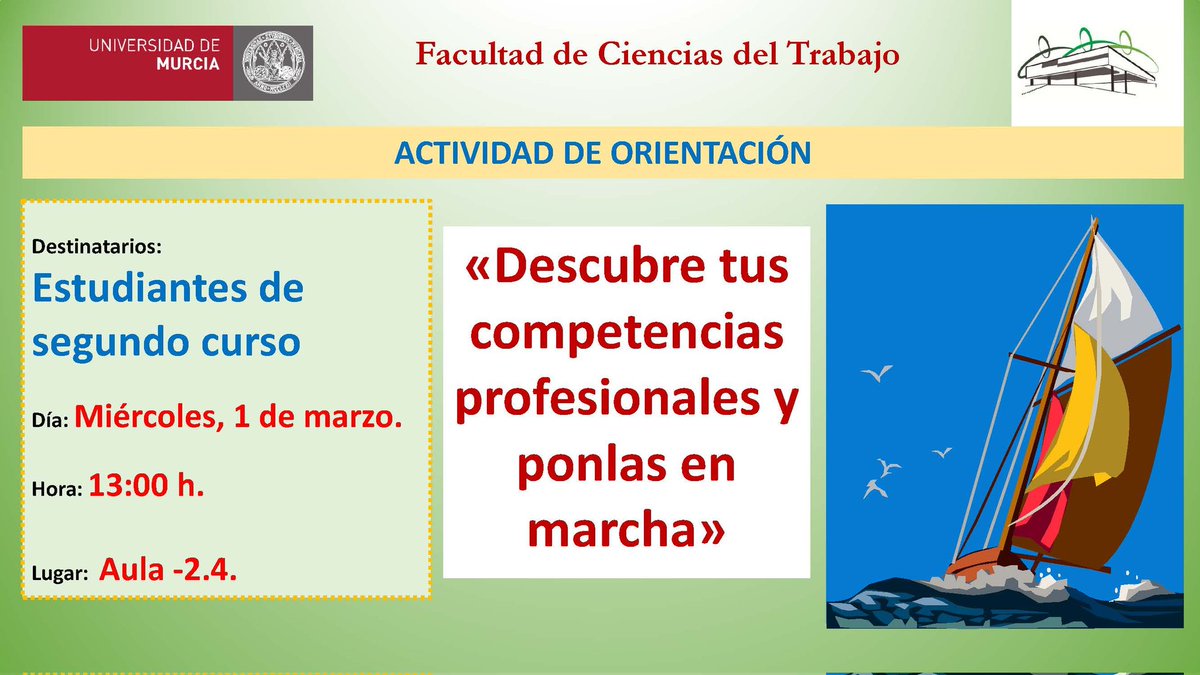 UNIVERSIDAD DE MURCIA

Facultad de Ciencias del Trabajo

ACTIVIDAD DE ORIENTACIÓN

Destinatarios:
Estudiantes de segundo curso

Día: Miércoles, 1 de marzo.

Hora: 13:00 h.

Lugar: Aula -2.4.

«Descubre tus competencias profesionales y ponlas en marcha»